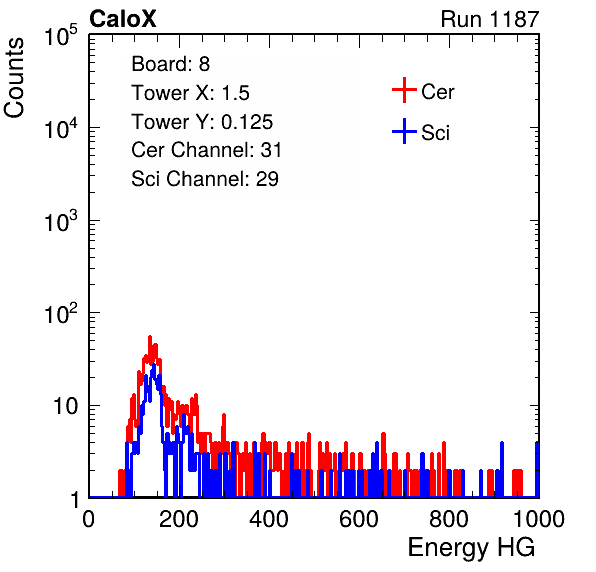 CaloX

Run 1187

Counts

$10^5$

$10^4$

$10^3$

$10^2$

10

1

Board: 8
Tower X: 1.5
Tower Y: 0.125
Cer Channel: 31
Sci Channel: 29

Cer

Sci

0

200

400

600

800

1000

Energy HG